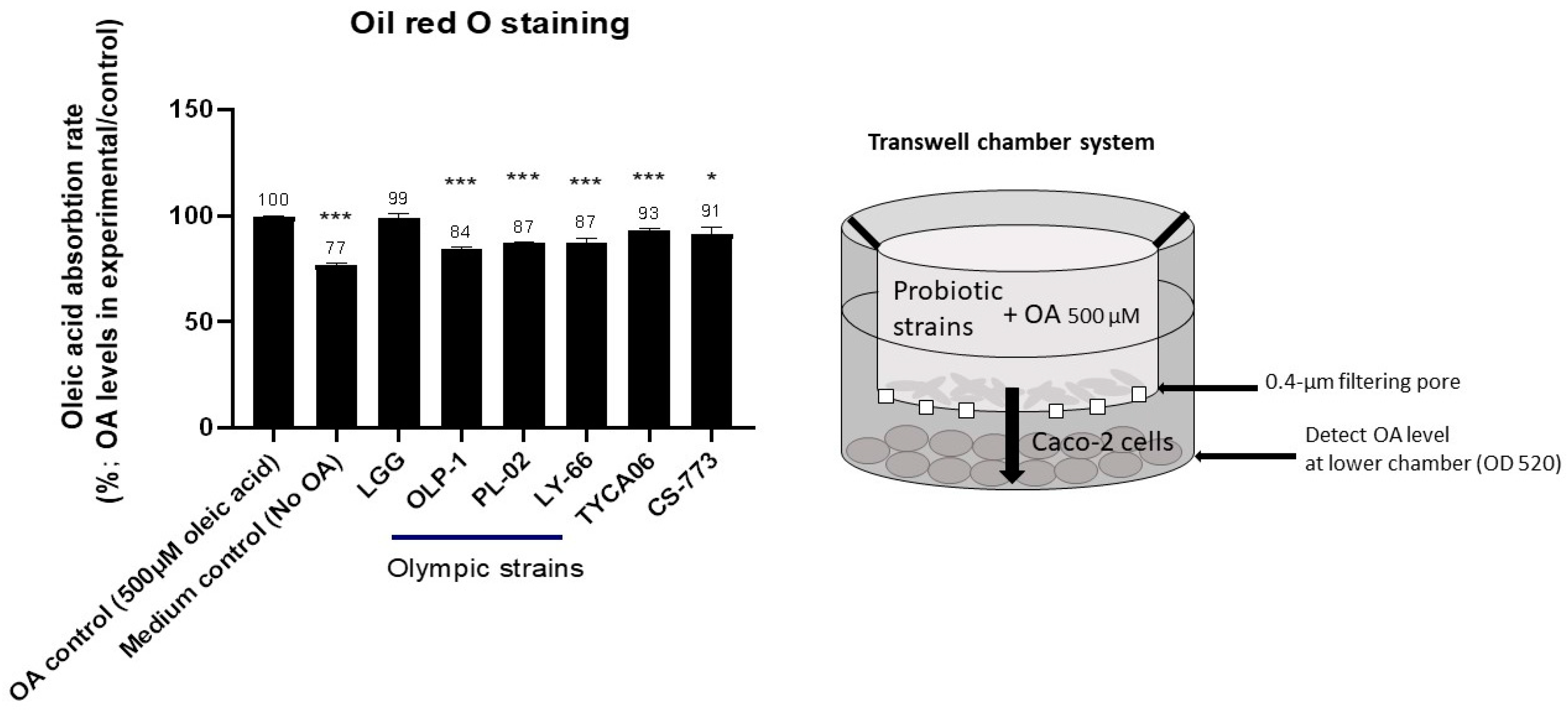 Oil red O staining

Oleic acid absorbtion rate
(%; OA levels in experimental/control)

150
100
50
0

100
***
77
99
***
84
***
87
***
87
***
93
*
91

OA control (500μM oleic acid)
Medium control (No OA)
LGG
OLP-1
PL-02
LY-66
TYCA06
CS-773

Olympic strains

Transwell chamber system

Probiotic strains
+ OA 500 μM

0.4-μm filtering pore

Caco-2 cells

Detect OA level
at lower chamber (OD 520)